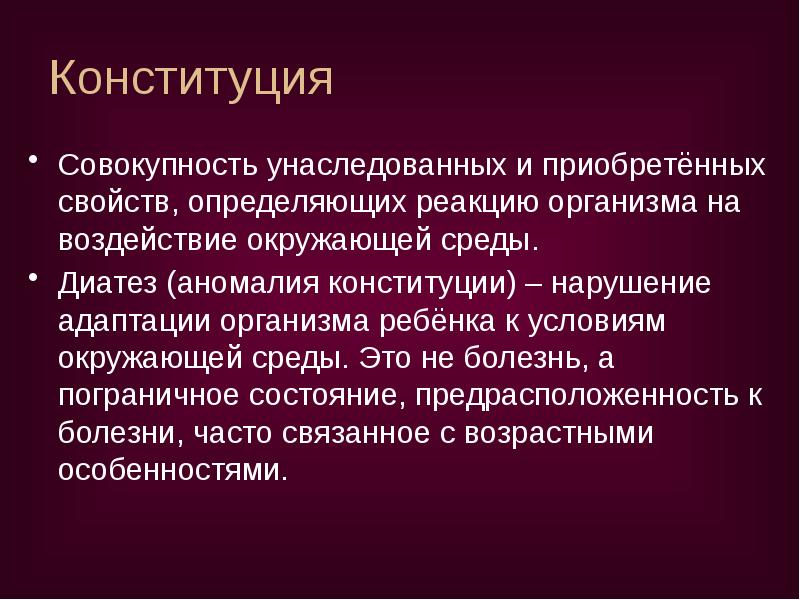 Конституция

• Совокупность унаследованных и приобретённых свойств, определяющих реакцию организма на воздействие окружающей среды.

• Диатез (аномалия конституции) – нарушение адаптации организма ребёнка к условиям окружающей среды. Это не болезнь, а пограничное состояние, предрасположенность к болезни, часто связанное с возрастными особенностями.